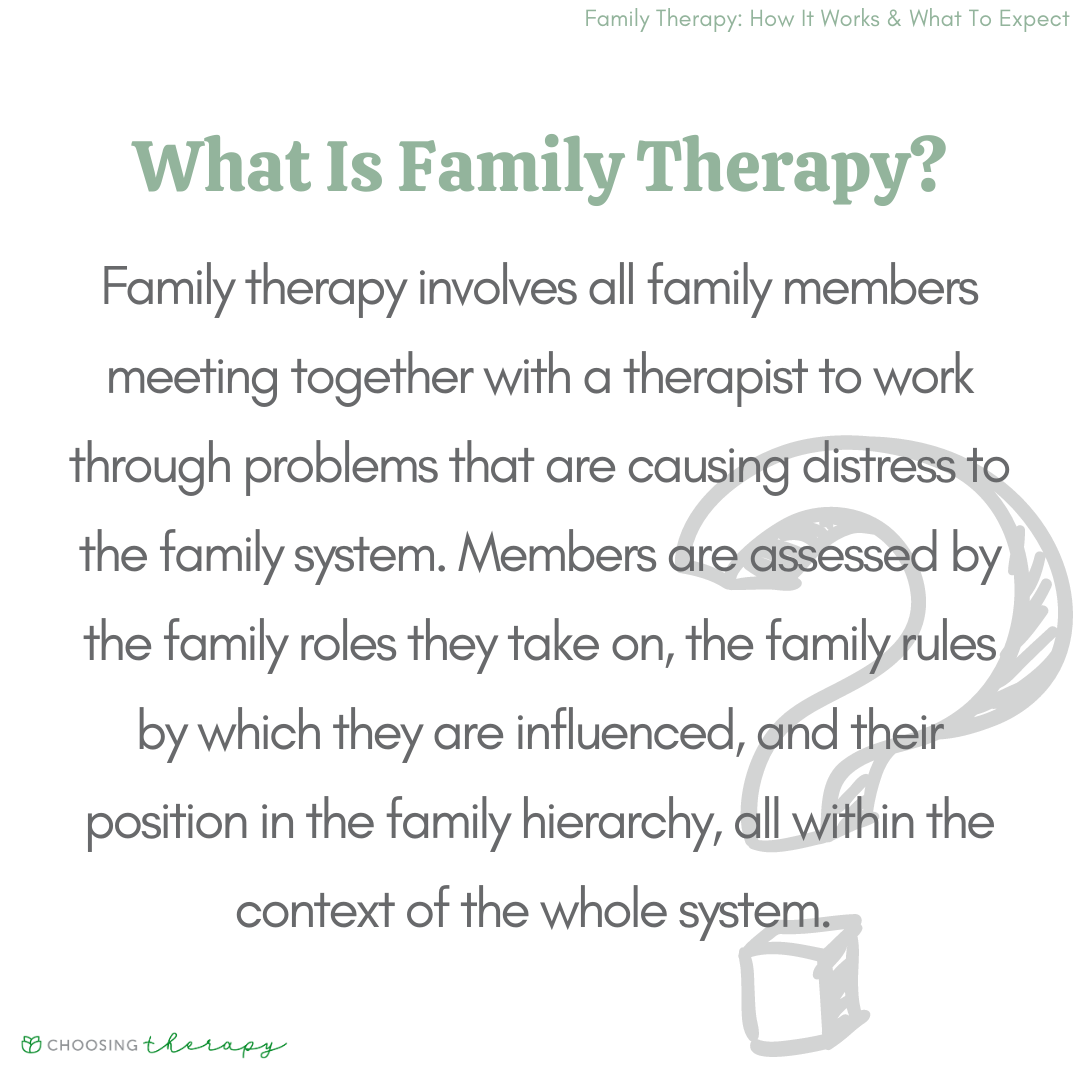 Family Therapy: How It Works & What To Expect

What Is Family Therapy?

Family therapy involves all family members meeting together with a therapist to work through problems that are causing distress to the family system. Members are assessed by the family roles they take on, the family rules by which they are influenced, and their position in the family hierarchy, all within the context of the whole system.

CHOOSING therapy